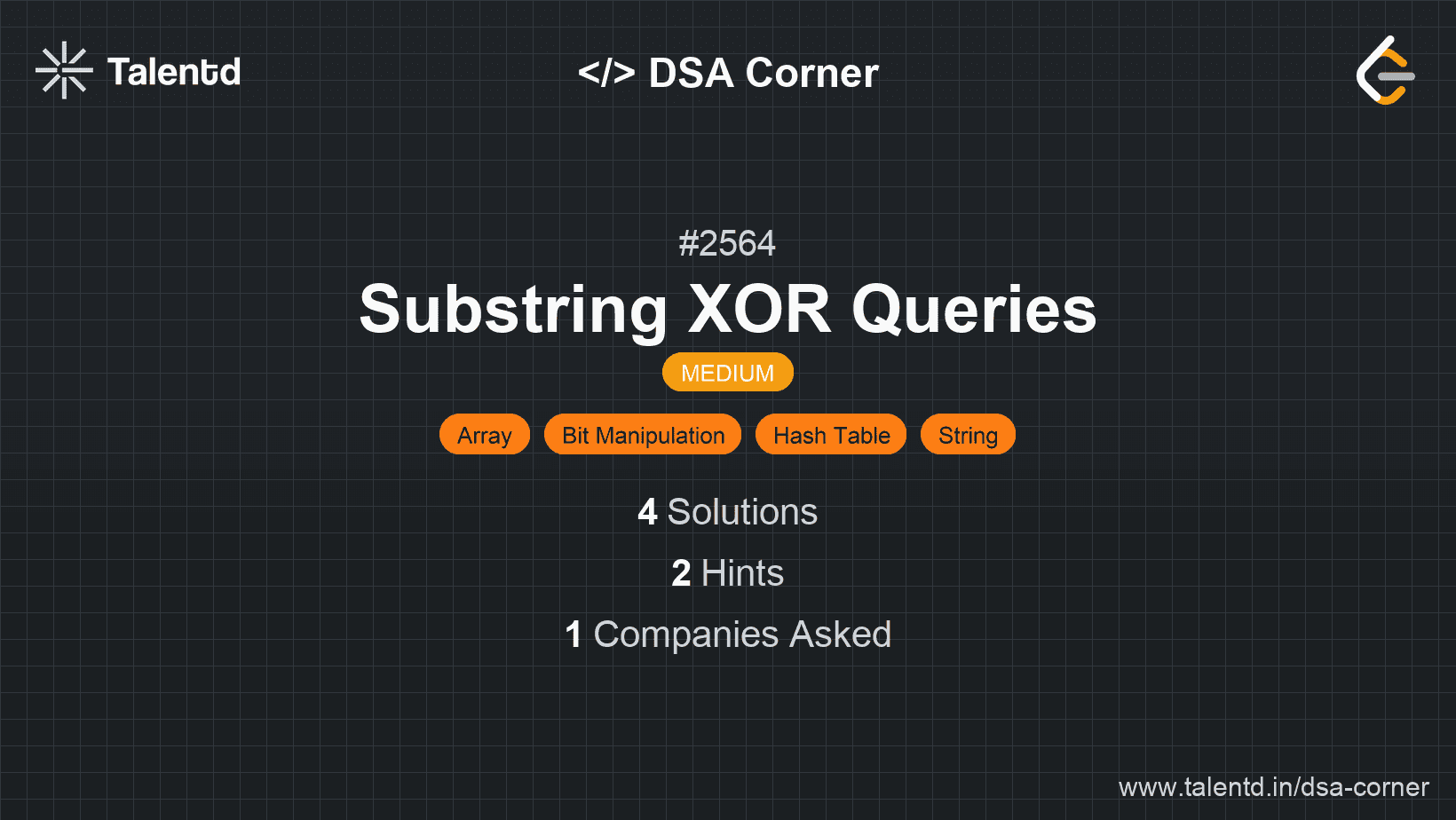 Talentd

</> DSA Corner

#2564

Substring XOR Queries

MEDIUM

Array Bit Manipulation Hash Table String

4 Solutions

2 Hints

1 Companies Asked

www.talentd.in/dsa-corner